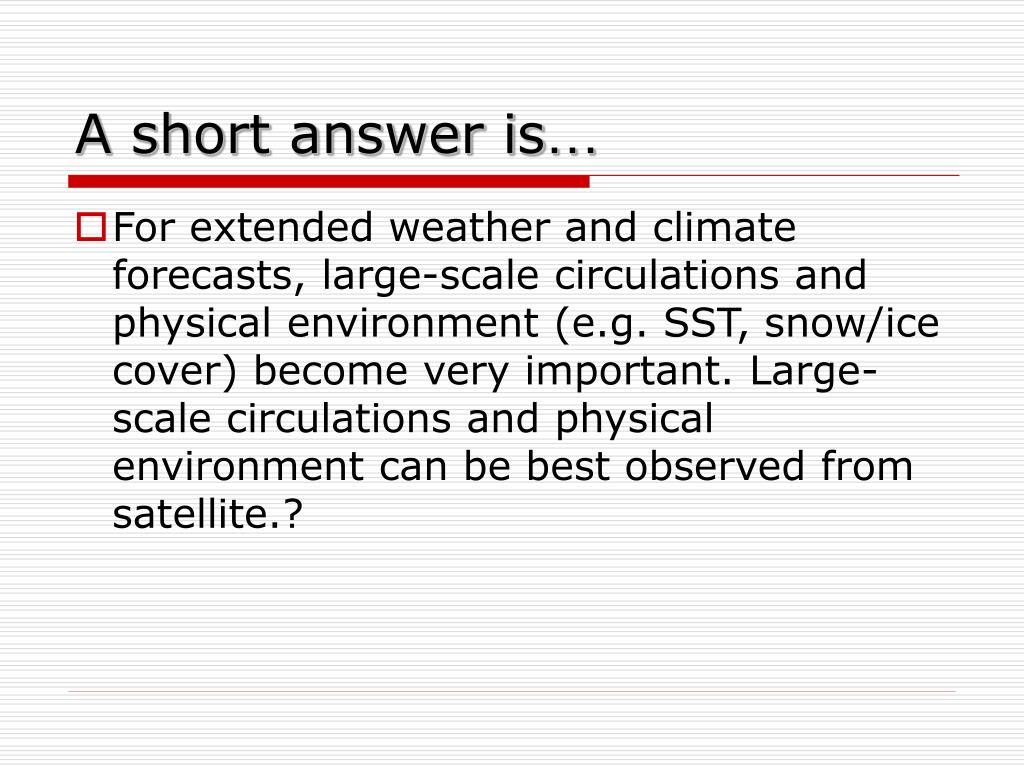 A short answer is…

For extended weather and climate forecasts, large-scale circulations and physical environment (e.g. SST, snow/ice cover) become very important. Large-scale circulations and physical environment can be best observed from satellite.?